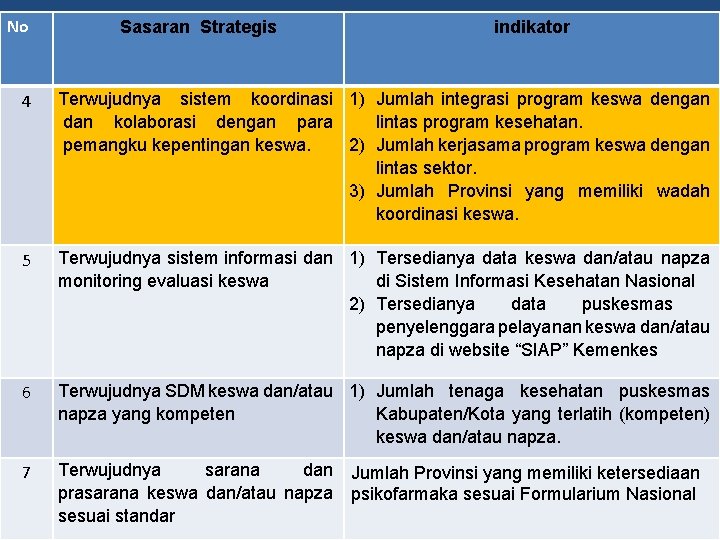 | No | Sasaran Strategis | indikator |
|---|---|---|
| 4 | Terwujudnya sistem koordinasi dan kolaborasi dengan para pemangku kepentingan keswa. | 1) Jumlah integrasi program keswa dengan lintas program kesehatan. 2) Jumlah kerjasama program keswa dengan lintas sektor. 3) Jumlah Provinsi yang memiliki wadah koordinasi keswa. |
| 5 | Terwujudnya sistem informasi dan monitoring evaluasi keswa | 1) Tersedianya data keswa dan/atau napza di Sistem Informasi Kesehatan Nasional 2) Tersedianya data puskesmas penyelenggara pelayanan keswa dan/atau napza di website “SIAP” Kemenkes |
| 6 | Terwujudnya SDM keswa dan/atau napza yang kompeten | 1) Jumlah tenaga kesehatan puskesmas Kabupaten/Kota yang terlatih (kompeten) keswa dan/atau napza. |
| 7 | Terwujudnya sarana dan prasarana keswa dan/atau napza sesuai standar | Jumlah Provinsi yang memiliki ketersediaan psikofarmaka sesuai Formularium Nasional |